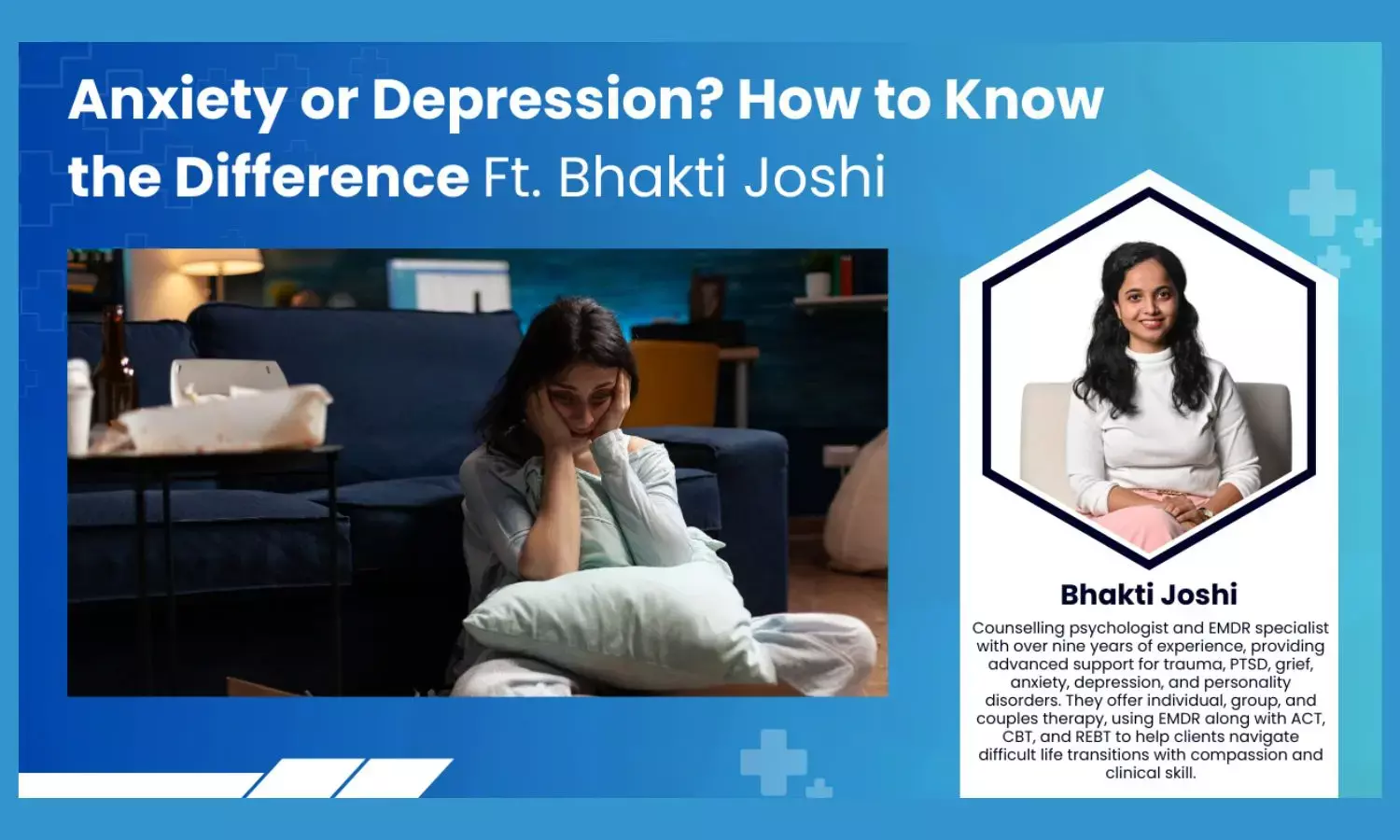 Anxiety or Depression? How to Know the Difference Ft. Bhakti Joshi

Bhakti Joshi

Counselling psychologist and EMDR specialist with over nine years of experience, providing advanced support for trauma, PTSD, grief, anxiety, depression, and personality disorders. They offer individual, group, and couples therapy, using EMDR along with ACT, CBT, and REBT to help clients navigate difficult life transitions with compassion and clinical skill.